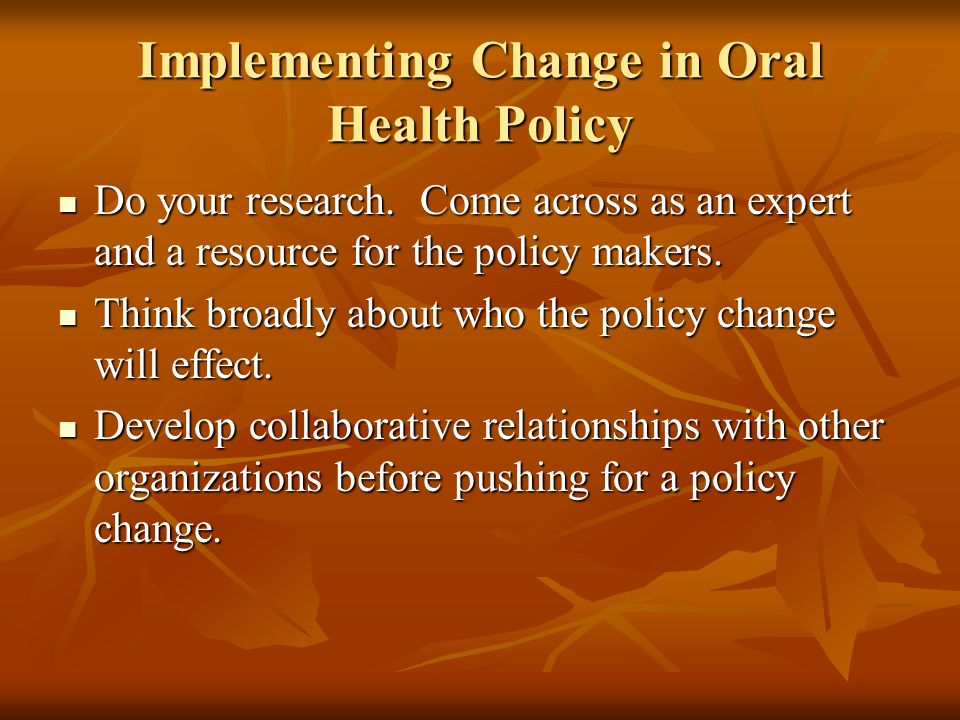 Implementing Change in Oral Health Policy

- Do your research. Come across as an expert and a resource for the policy makers.
- Think broadly about who the policy change will effect.
- Develop collaborative relationships with other organizations before pushing for a policy change.